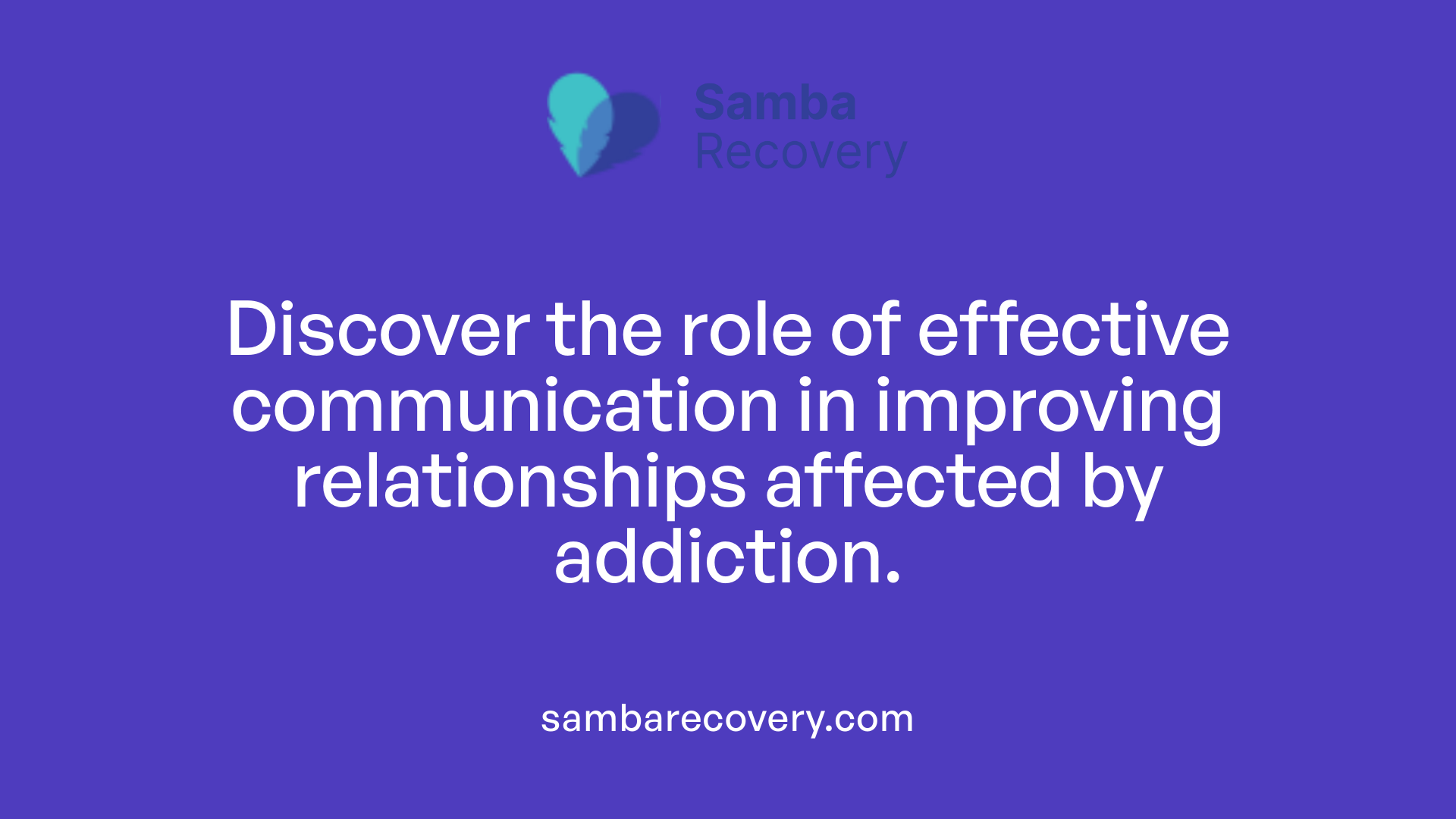 Samba
Recovery

Discover the role of effective communication in improving relationships affected by addiction.

sambarecovery.com